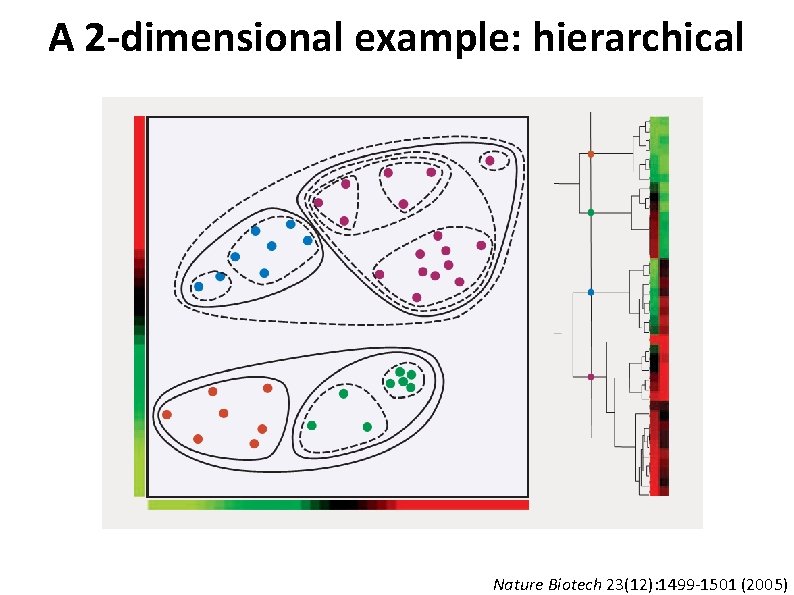 A 2-dimensional example: hierarchical

Nature Biotech 23(12):1499-1501 (2005)